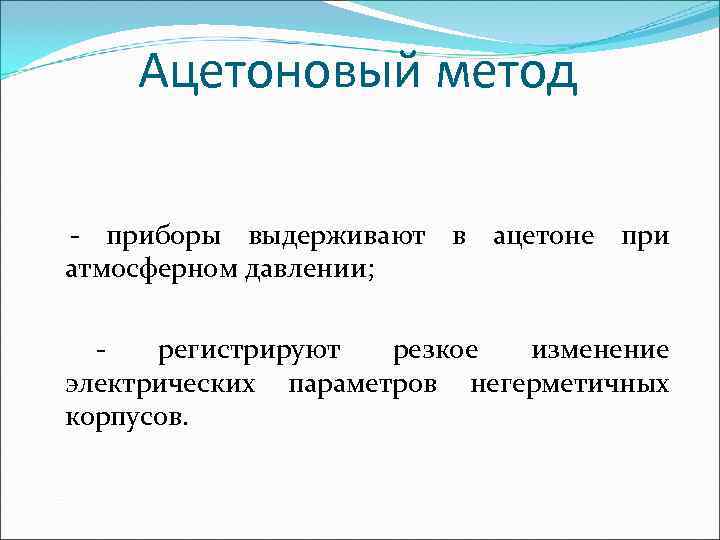 Ацетоновый метод

- приборы выдерживают в ацетоне при атмосферном давлении;

- регистрируют резкое изменение электрических параметров негерметичных корпусов.